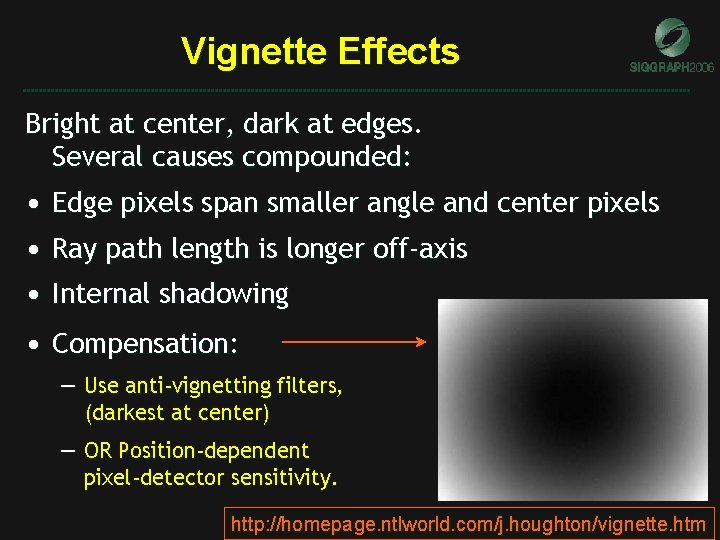 Vignette Effects

SIGGRAPH2006

Bright at center, dark at edges.
Several causes compounded:

• Edge pixels span smaller angle and center pixels

• Ray path length is longer off-axis

• Internal shadowing

• Compensation:

– Use anti-vignetting filters, (darkest at center)

– OR Position-dependent pixel-detector sensitivity.

http://homepage.ntlworld.com/j.houghton/vignette.htm